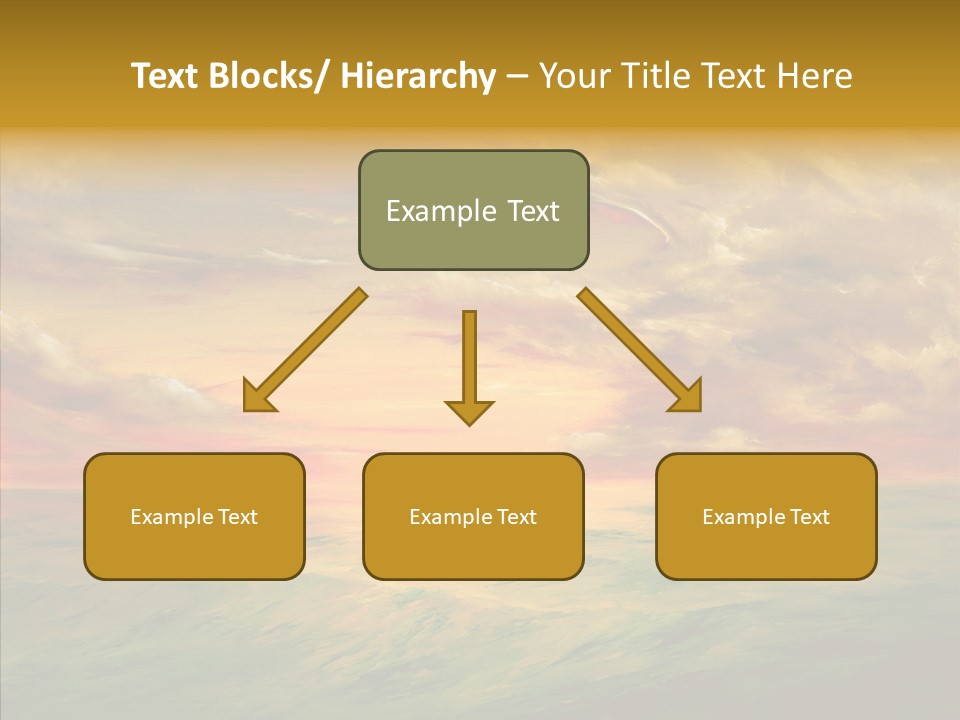 Text Blocks/ Hierarchy – Your Title Text Here

Example Text

Example Text

Example Text

Example Text